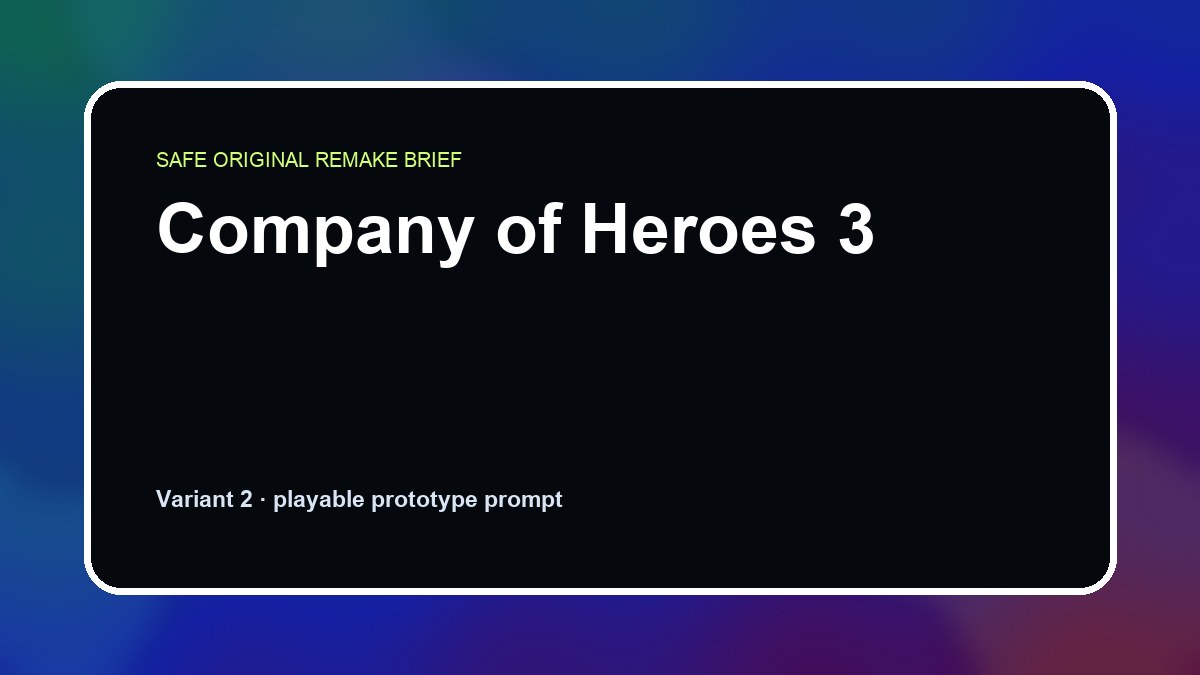 SAFE ORIGINAL REMAKE BRIEF

Company of Heroes 3

Variant 2 · playable prototype prompt